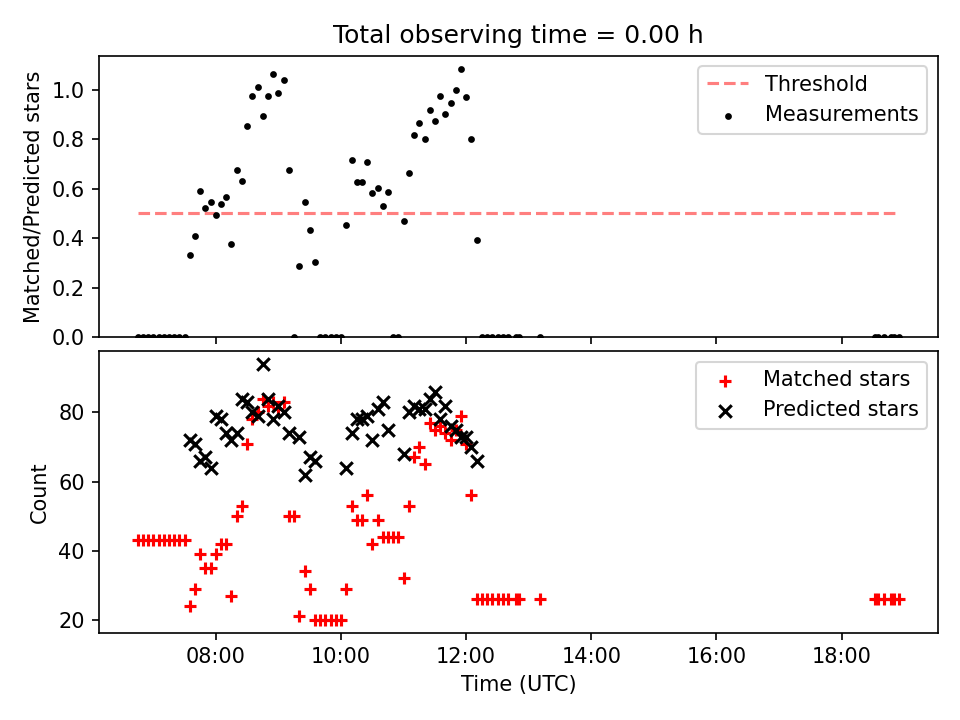 Total observing time = 0.00 h

Matched/Predicted stars

1.0
0.8
0.6
0.4
0.2
0.0

Threshold
Measurements

Count

80
60
40
20

Matched stars
Predicted stars

08:00
10:00
12:00
14:00
16:00
18:00

Time (UTC)